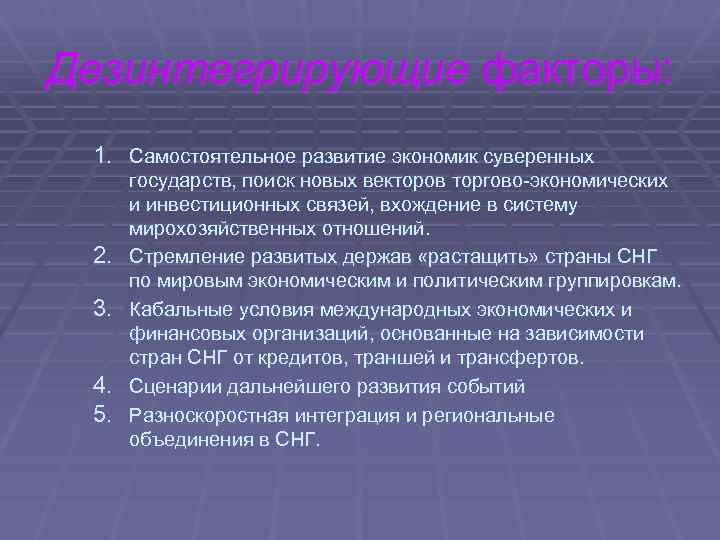 Дезинтегрирующие факторы:

1. Самостоятельное развитие экономик суверенных государств, поиск новых векторов торгово-экономических и инвестиционных связей, вхождение в систему мирохозяйственных отношений.
2. Стремление развитых держав «растащить» страны СНГ по мировым экономическим и политическим группировкам.
3. Кабальные условия международных экономических и финансовых организаций, основанные на зависимости стран СНГ от кредитов, траншей и трансфертов.
4. Сценарии дальнейшего развития событий
5. Разноскоростная интеграция и региональные объединения в СНГ.